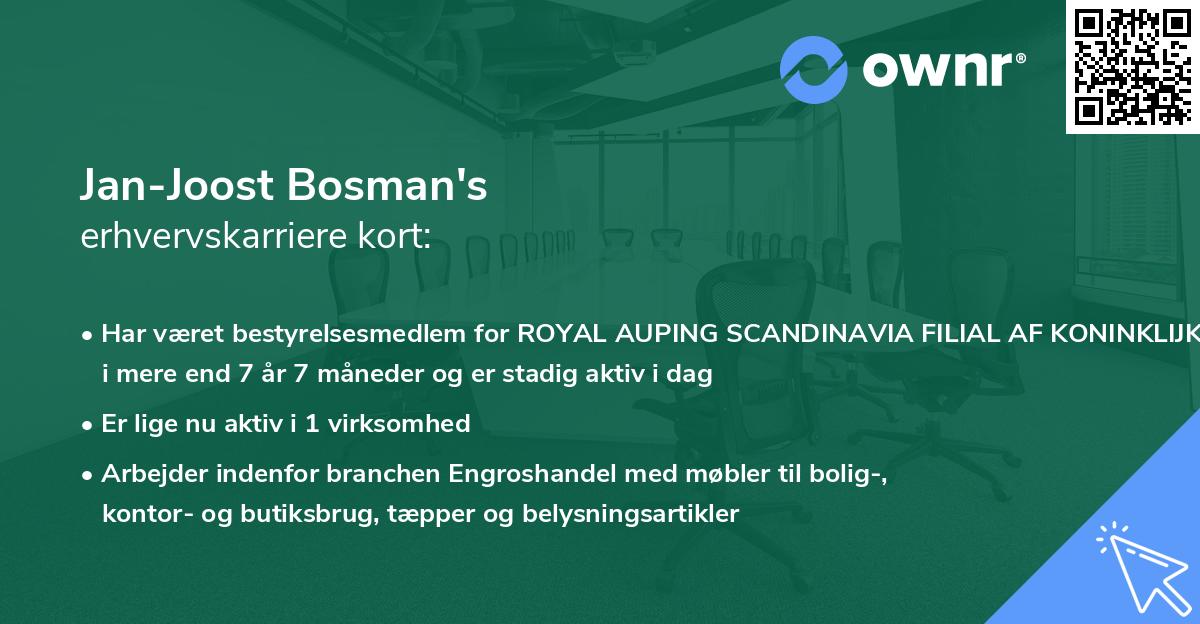 ownr®

Jan-Joost Bosman's
erhvervskarriere kort:

• Har været bestyrelsesmedlem for ROYAL AUPING SCANDINAVIA FILIAL AF KONINKLIJK i mere end 7 år 7 måneder og er stadig aktiv i dag

• Er lige nu aktiv i 1 virksomhed

• Arbejder indenfor branchen Engroshandel med møbler til bolig-, kontor- og butiksbrug, tæpper og belysningsartikler